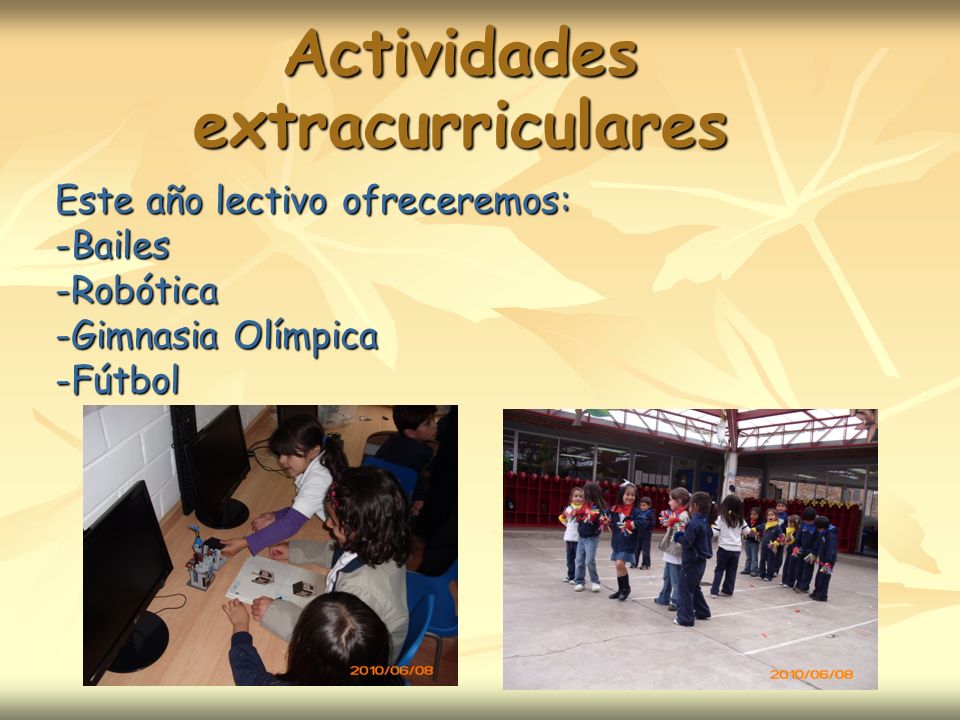 Actividades extracurriculares

Este año lectivo ofreceremos:
-Bailes
-Robótica
-Gimnasia Olímpica
-Fútbol

2010/06/08

2010/06/08